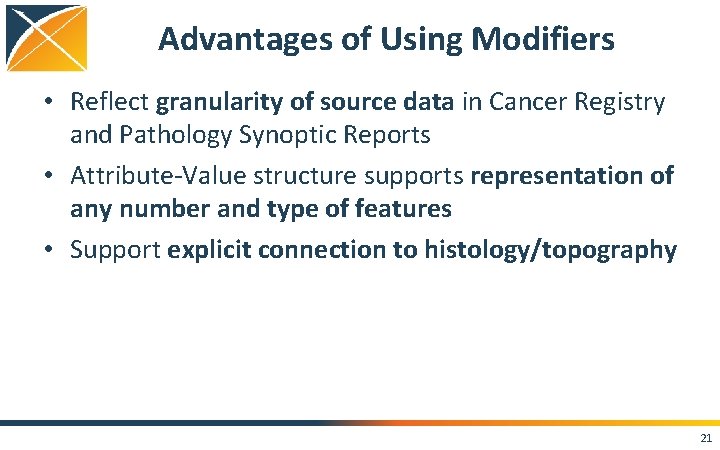 Advantages of Using Modifiers

• Reflect granularity of source data in Cancer Registry and Pathology Synoptic Reports

• Attribute-Value structure supports representation of any number and type of features

• Support explicit connection to histology/topography

21